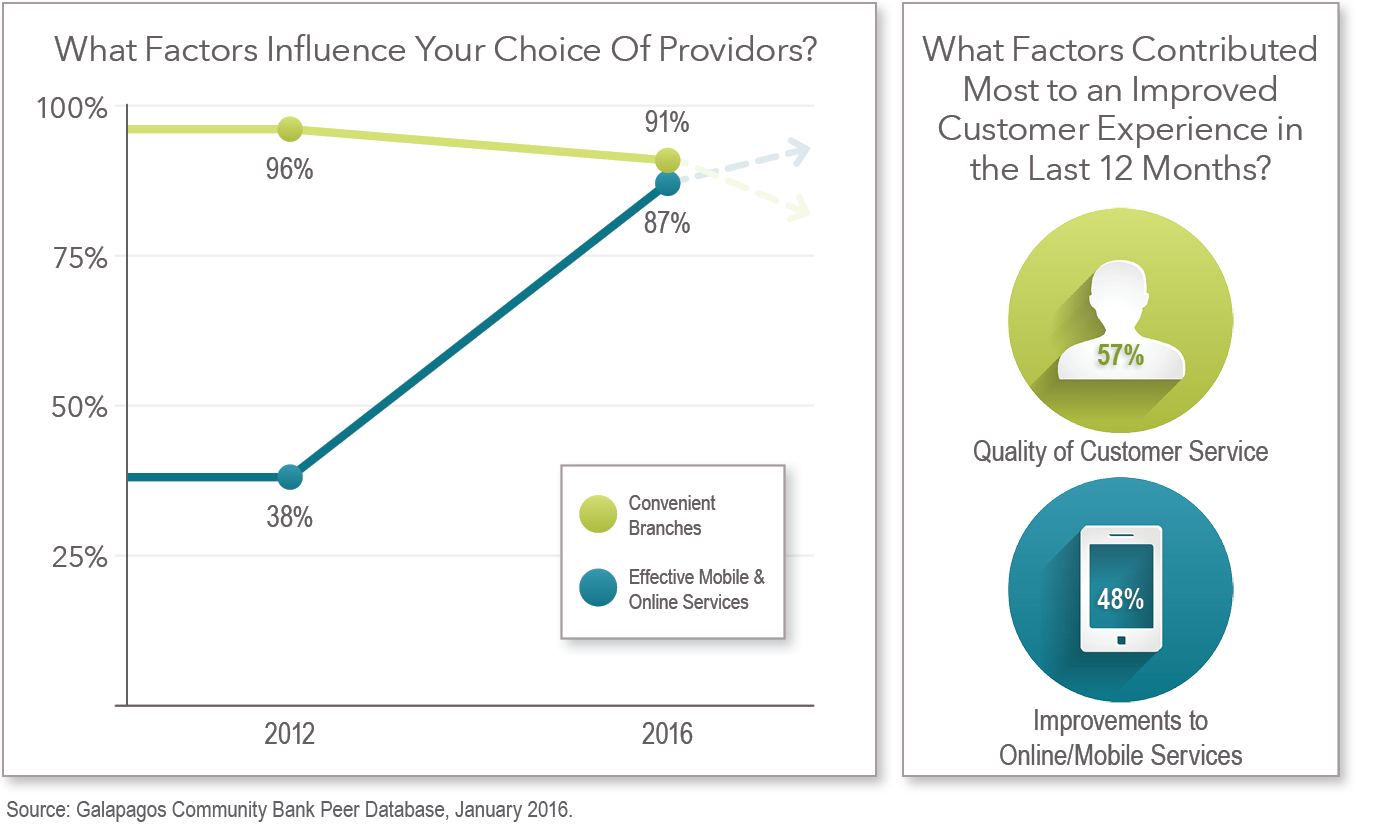 What Factors Influence Your Choice Of Providors?

100%
75%
50%
25%

96%
91%
87%
38%

Convenient Branches

Effective Mobile & Online Services

2012
2016

What Factors Contributed Most to an Improved Customer Experience in the Last 12 Months?

57%

Quality of Customer Service

48%

Improvements to Online/Mobile Services

Source: Galapagos Community Bank Peer Database, January 2016.